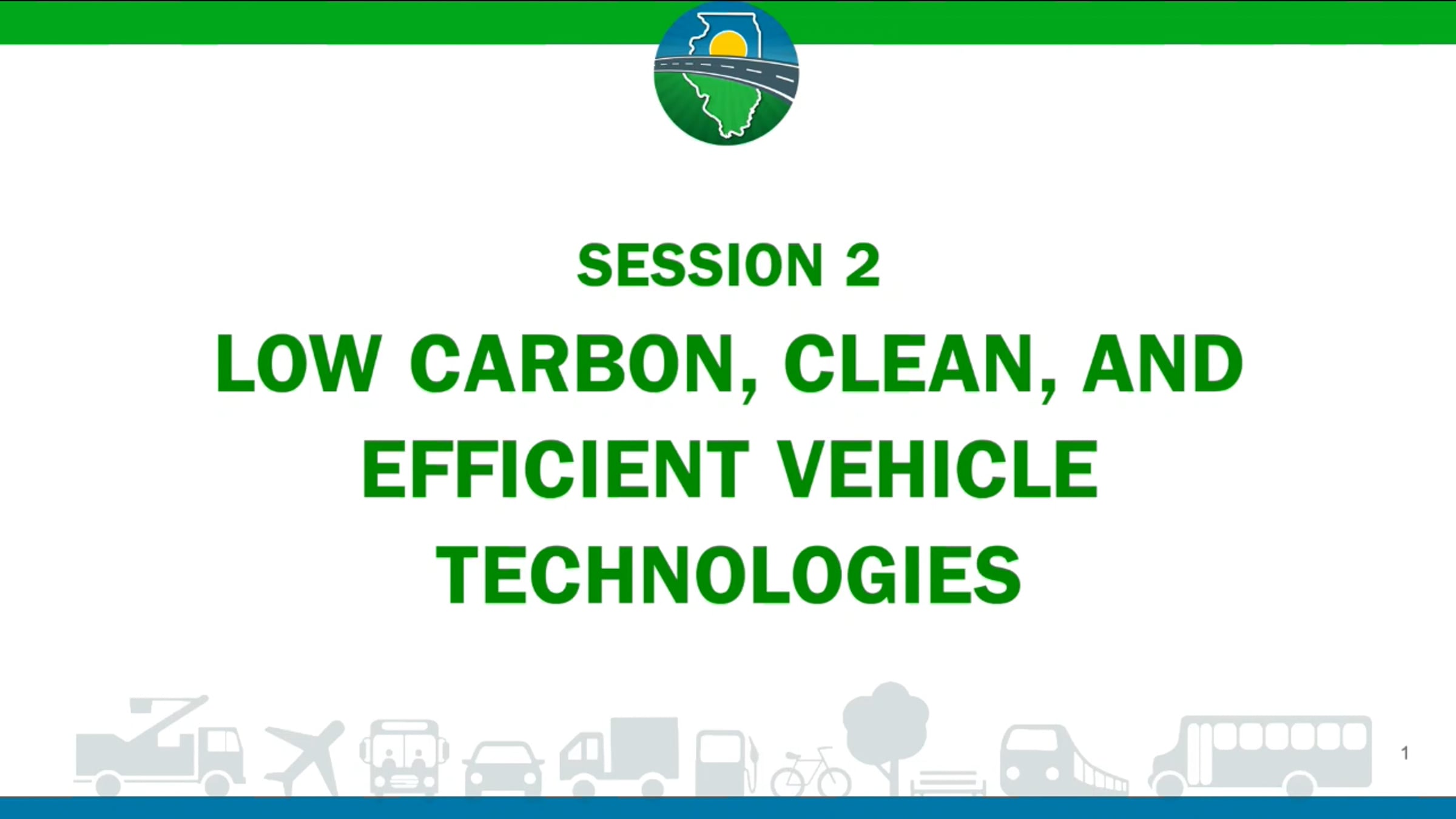 SESSION 2

LOW CARBON, CLEAN, AND EFFICIENT VEHICLE TECHNOLOGIES

1